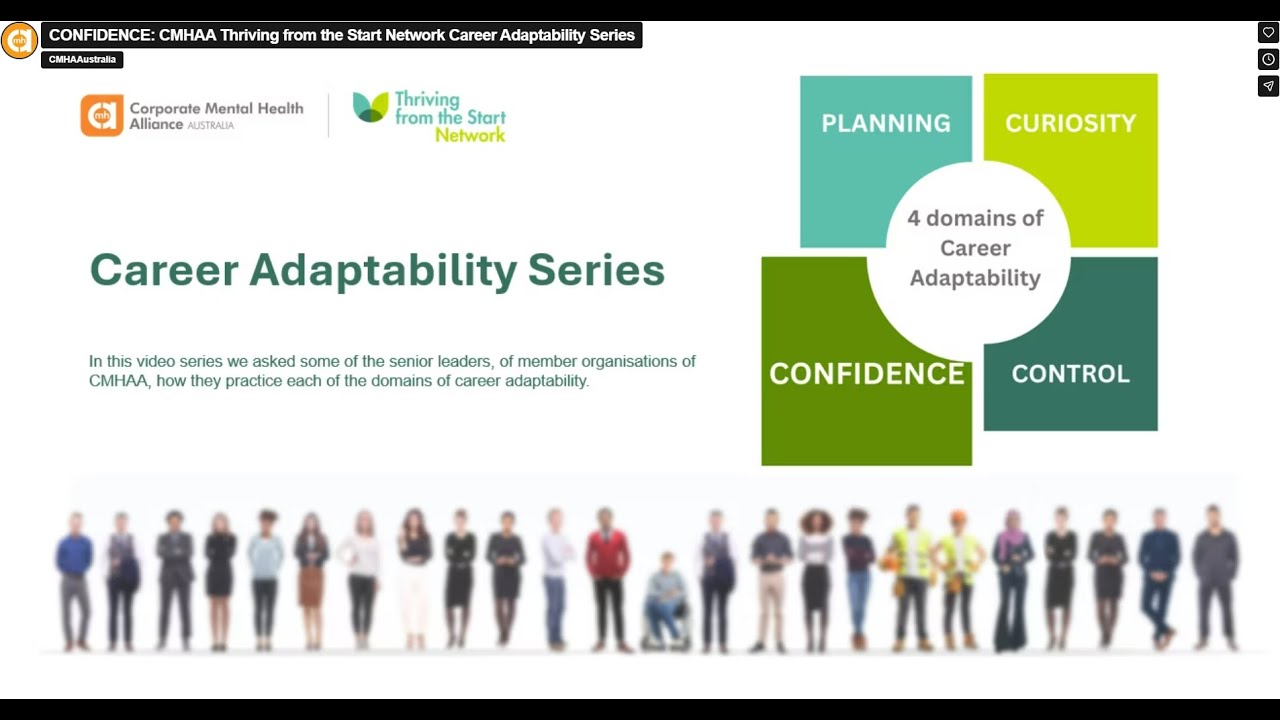 CONFIDENCE: CMHAA Thriving from the Start Network Career Adaptability Series

CMHAAustralia

mh Corporate Mental Health Alliance AUSTRALIA

Thriving from the Start Network

Career Adaptability Series

In this video series we asked some of the senior leaders, of member organisations of CMHAA, how they practice each of the domains of career adaptability.

PLANNING

CURIOSITY

4 domains of Career Adaptability

CONFIDENCE

CONTROL